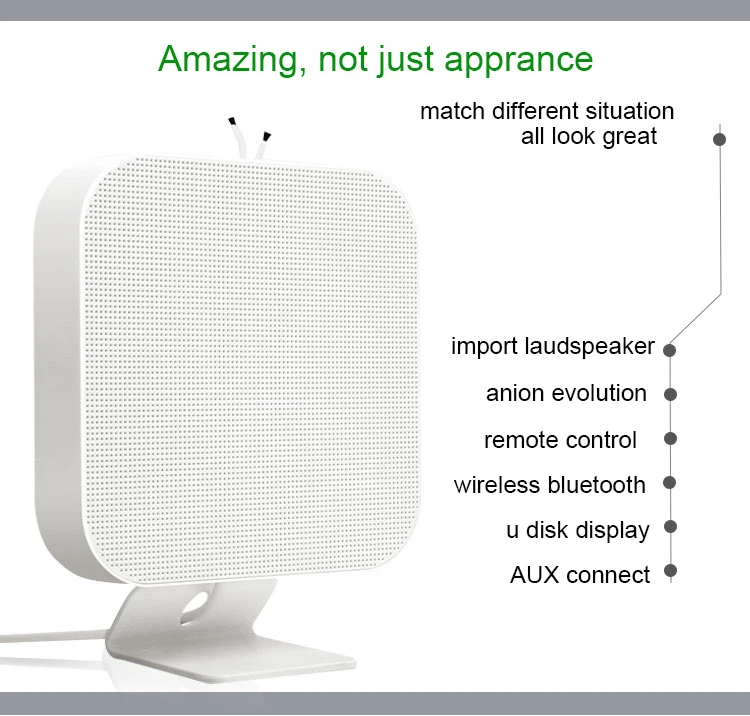 Amazing, not just apprance

match different situation
all look great

import laudspeaker

anion evolution

remote control

wireless bluetooth

u disk display

AUX connect